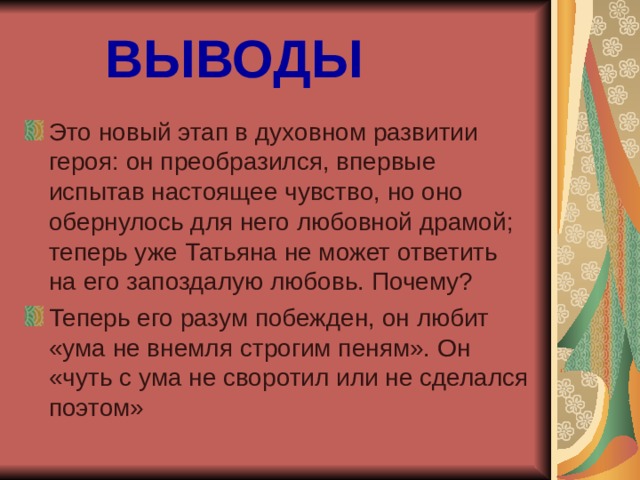 ВЫВОДЫ

Это новый этап в духовном развитии героя: он преобразился, впервые испытав настоящее чувство, но оно обернулось для него любовной драмой; теперь уже Татьяна не может ответить на его запоздалую любовь. Почему?

Теперь его разум побежден, он любит «ума не внемля строгим пеням». Он «чуть с ума не своротил или не сделался поэтом»